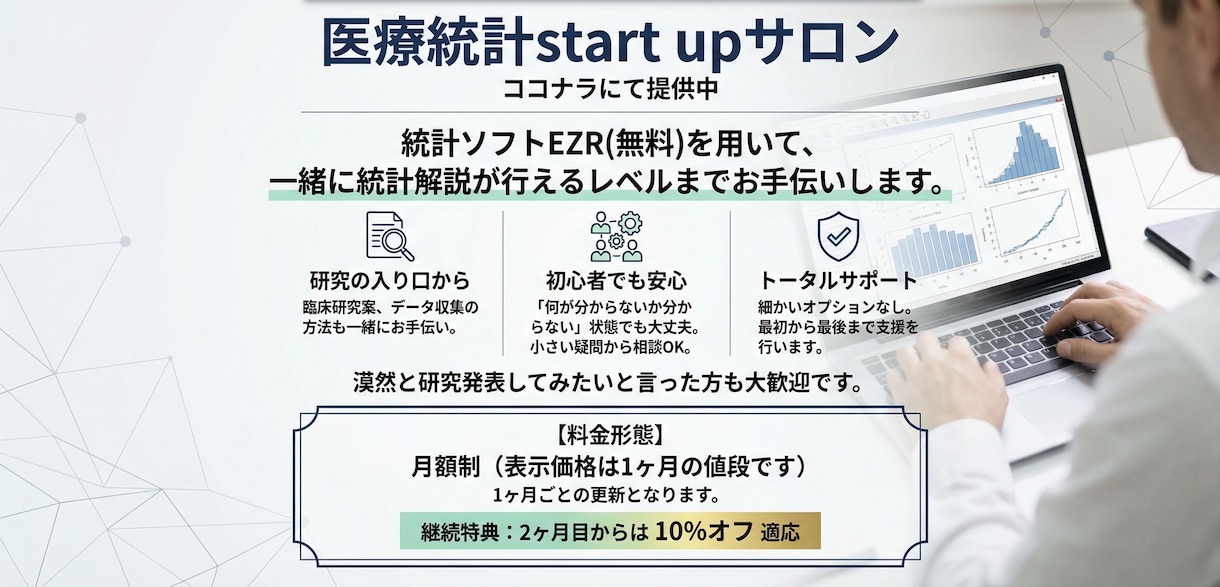 医療統計start upサロン
ココナラにて提供中

統計ソフトEZR(無料)を用いて、
一緒に統計解説が行えるレベルまでお手伝いします。

研究の入り口から
臨床研究案、データ収集の方法も一緒にお手伝い。

初心者でも安心
「何が分からないか分からない」状態でも大丈夫。小さい疑問から相談OK。

トータルサポート
細かいオプションなし。最初から最後まで支援を行います。

漠然と研究発表してみたいと言った方も大歓迎です。

【料金形態】
月額制（表示価格は1ヶ月の値段です）
1ヶ月ごとの更新となります。
継続特典：2ヶ月目からは 10%オフ 適応